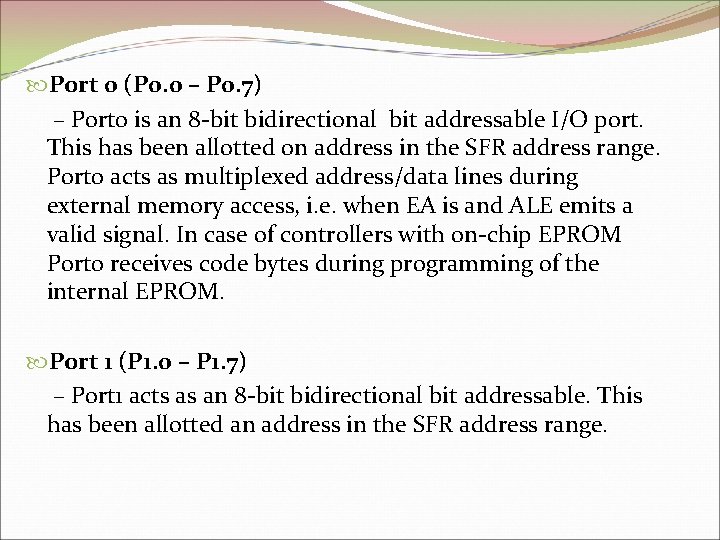 Port 0 (P0.0 – P0.7)

– Port0 is an 8-bit bidirectional bit addressable I/O port. This has been allotted on address in the SFR address range. Port0 acts as multiplexed address/data lines during external memory access, i.e. when EA is and ALE emits a valid signal. In case of controllers with on-chip EPROM Port0 receives code bytes during programming of the internal EPROM.

Port 1 (P1.0 – P1.7)

– Port1 acts as an 8-bit bidirectional bit addressable. This has been allotted an address in the SFR address range.